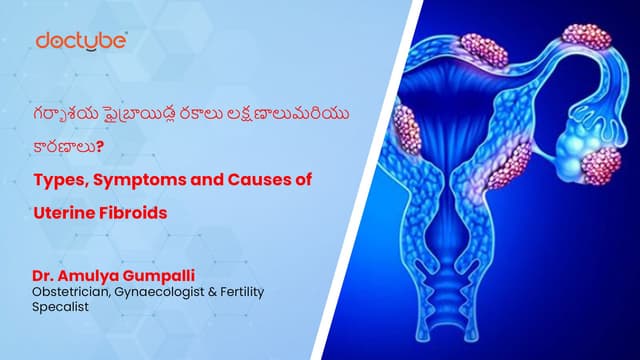 doctube

గర్భాశయ ఫైబ్రాయిడ్ల రకాలు లక్షణాలుమరియు కారణాలు?

Types, Symptoms and Causes of Uterine Fibroids

Dr. Amulya Gumpalli
Obstetrician, Gynaecologist & Fertility Specalist